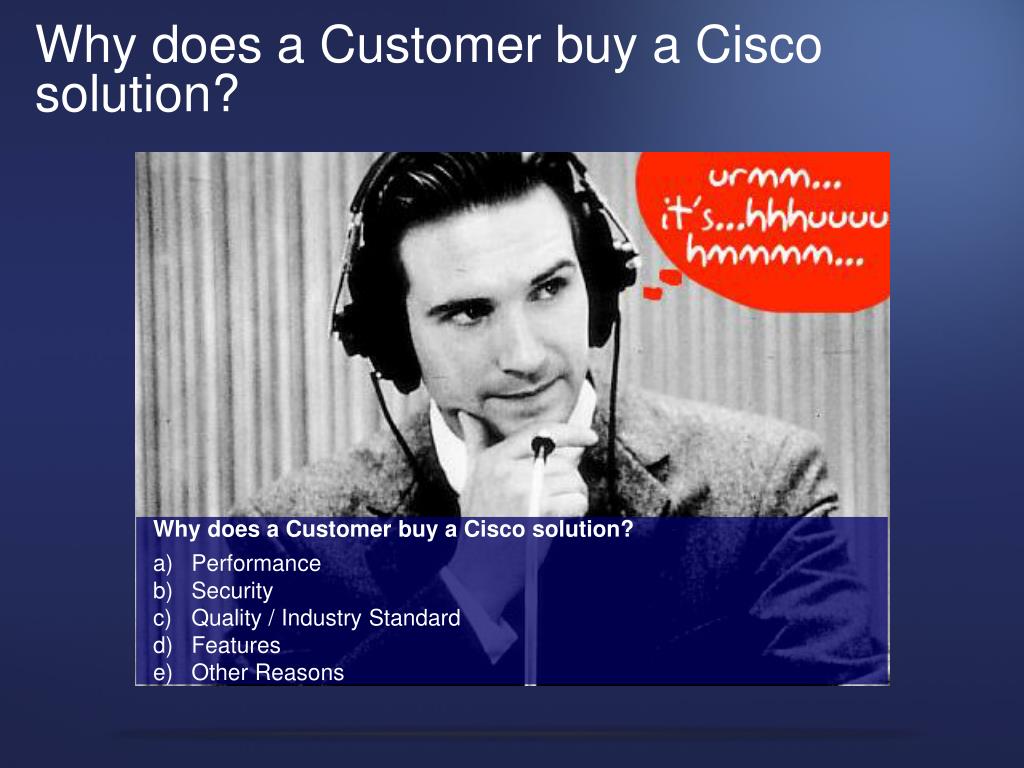 Why does a Customer buy a Cisco solution?

urmm...
it's...hhhuuuu
hmmmm...

Why does a Customer buy a Cisco solution?

a) Performance
b) Security
c) Quality / Industry Standard
d) Features
e) Other Reasons